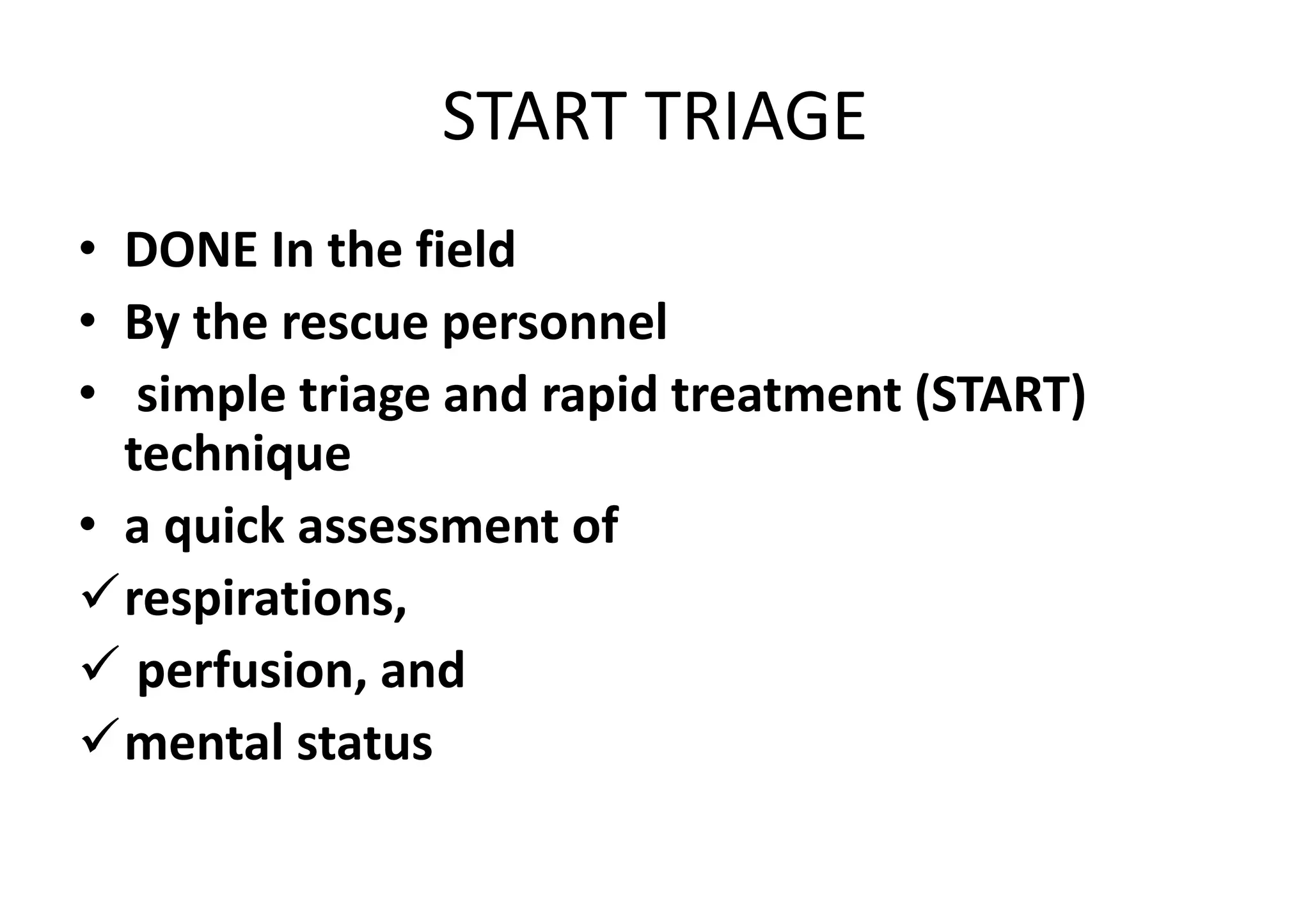 START TRIAGE

• DONE In the field
• By the rescue personnel
• simple triage and rapid treatment (START) technique
• a quick assessment of
✓ respirations,
✓ perfusion, and
✓ mental status